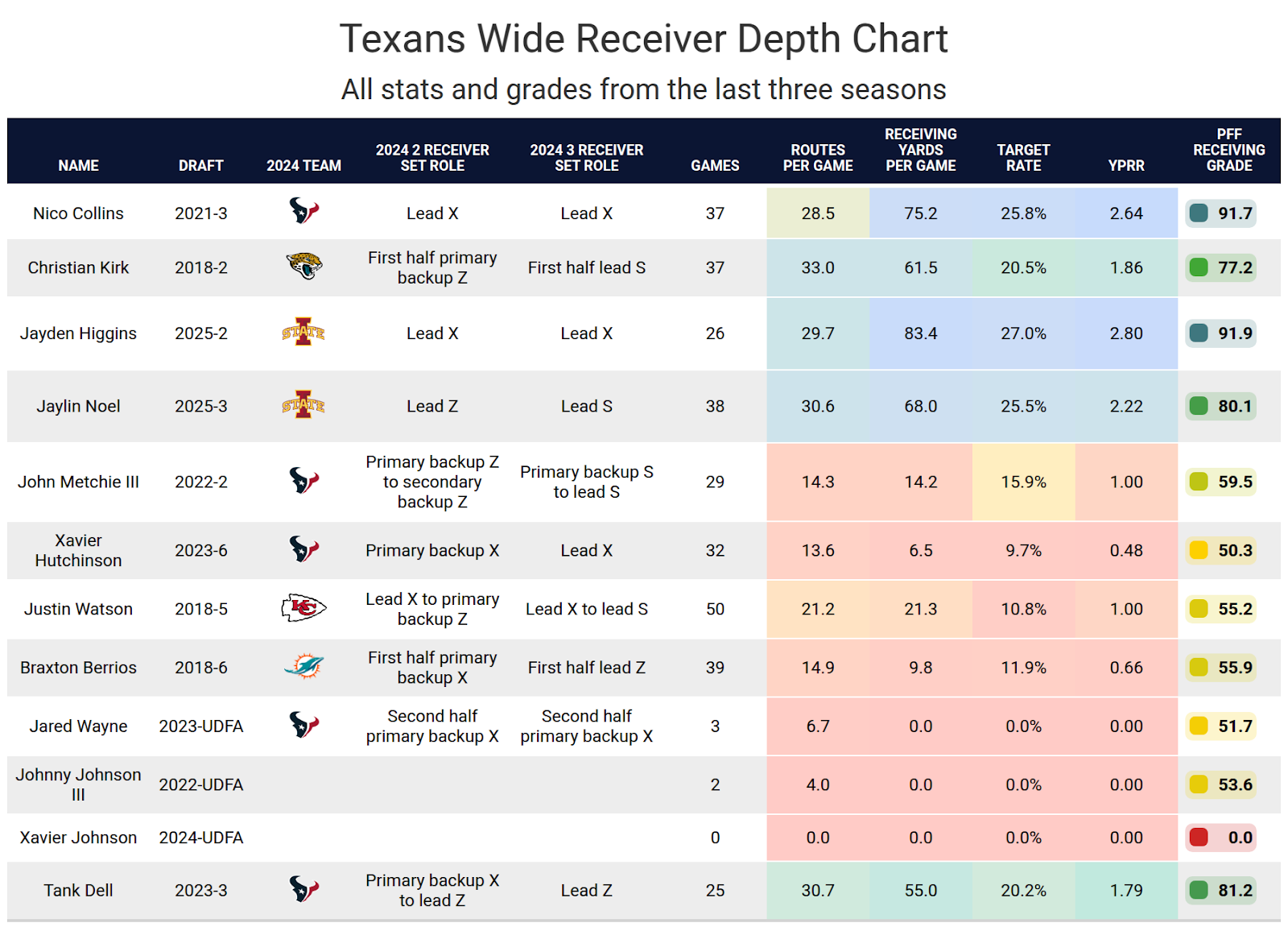 Texans Wide Receiver Depth Chart
All stats and grades from the last three seasons

| NAME | DRAFT | 2024 TEAM | 2024 2 RECEIVER SET ROLE | 2024 3 RECEIVER SET ROLE | GAMES | ROUTES PER GAME | RECEIVING YARDS PER GAME | TARGET RATE | YPRR | PFF RECEIVING GRADE |
|---|---|---|---|---|---|---|---|---|---|---|
| Nico Collins | 2021-3 | | Lead X | Lead X | 37 | 28.5 | 75.2 | 25.8% | 2.64 | 91.7 |
| Christian Kirk | 2018-2 | | First half primary backup Z | First half lead S | 37 | 33.0 | 61.5 | 20.5% | 1.86 | 77.2 |
| Jayden Higgins | 2025-2 | STATE | Lead X | Lead X | 26 | 29.7 | 83.4 | 27.0% | 2.80 | 91.9 |
| Jaylin Noel | 2025-3 | STATE | Lead Z | Lead S | 38 | 30.6 | 68.0 | 25.5% | 2.22 | 80.1 |
| John Metchie III | 2022-2 | | Primary backup Z to secondary backup Z | Primary backup S to lead S | 29 | 14.3 | 14.2 | 15.9% | 1.00 | 59.5 |
| Xavier Hutchinson | 2023-6 | | Primary backup X | Lead X | 32 | 13.6 | 6.5 | 9.7% | 0.48 | 50.3 |
| Justin Watson | 2018-5 | KC | Lead X to primary backup Z | Lead X to lead S | 50 | 21.2 | 21.3 | 10.8% | 1.00 | 55.2 |
| Braxton Berrios | 2018-6 | | First half primary backup X | First half lead Z | 39 | 14.9 | 9.8 | 11.9% | 0.66 | 55.9 |
| Jared Wayne | 2023-UDFA | | Second half primary backup X | Second half primary backup X | 3 | 6.7 | 0.0 | 0.0% | 0.00 | 51.7 |
| Johnny Johnson III | 2022-UDFA | | | | 2 | 4.0 | 0.0 | 0.0% | 0.00 | 53.6 |
| Xavier Johnson | 2024-UDFA | | | | 0 | 0.0 | 0.0 | 0.0% | 0.00 | 0.0 |
| Tank Dell | 2023-3 | | Primary backup X to lead Z | Lead Z | 25 | 30.7 | 55.0 | 20.2% | 1.79 | 81.2 |